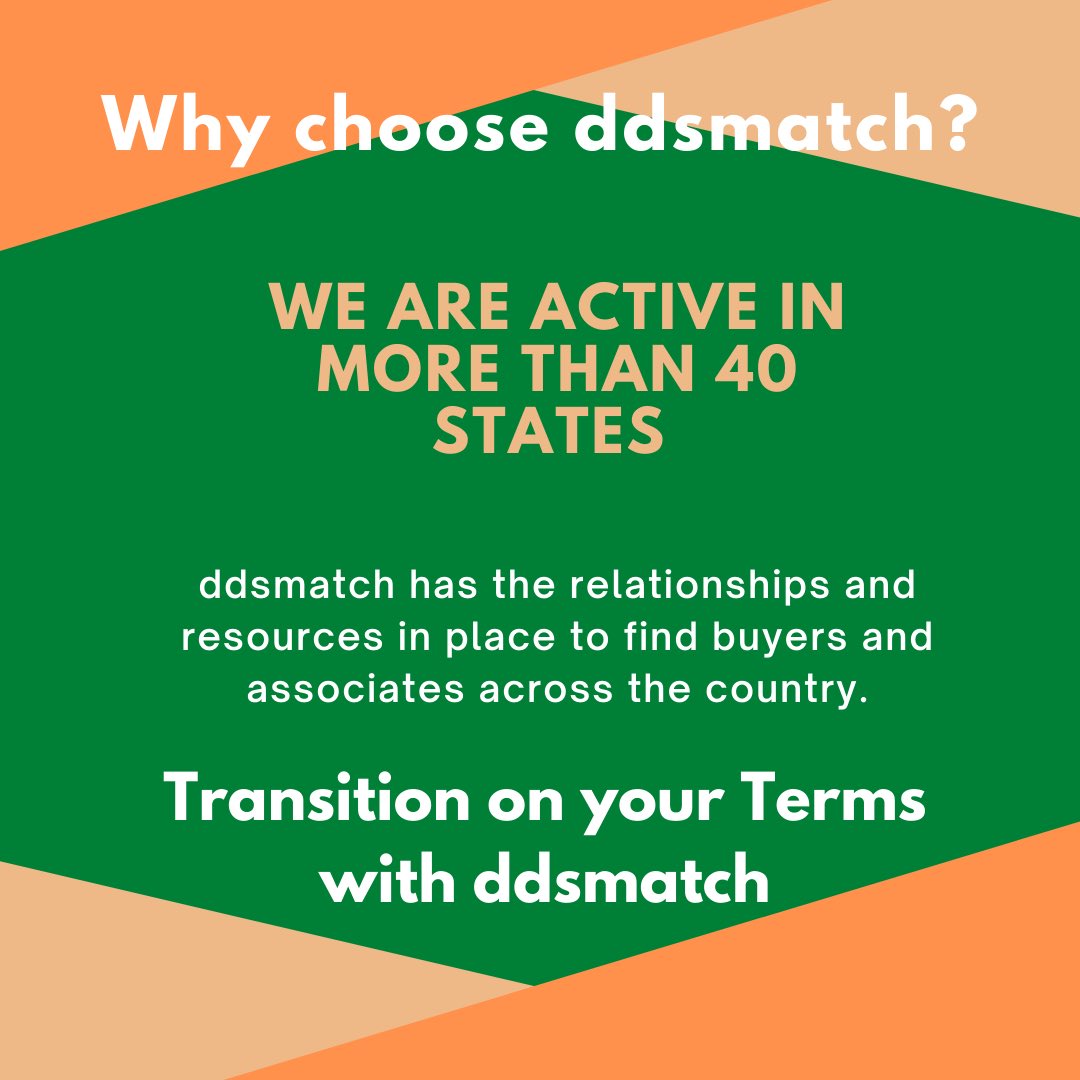 Why choose ddsmatch?

WE ARE ACTIVE IN MORE THAN 40 STATES

ddsmatch has the relationships and resources in place to find buyers and associates across the country.

Transition on your Terms with ddsmatch